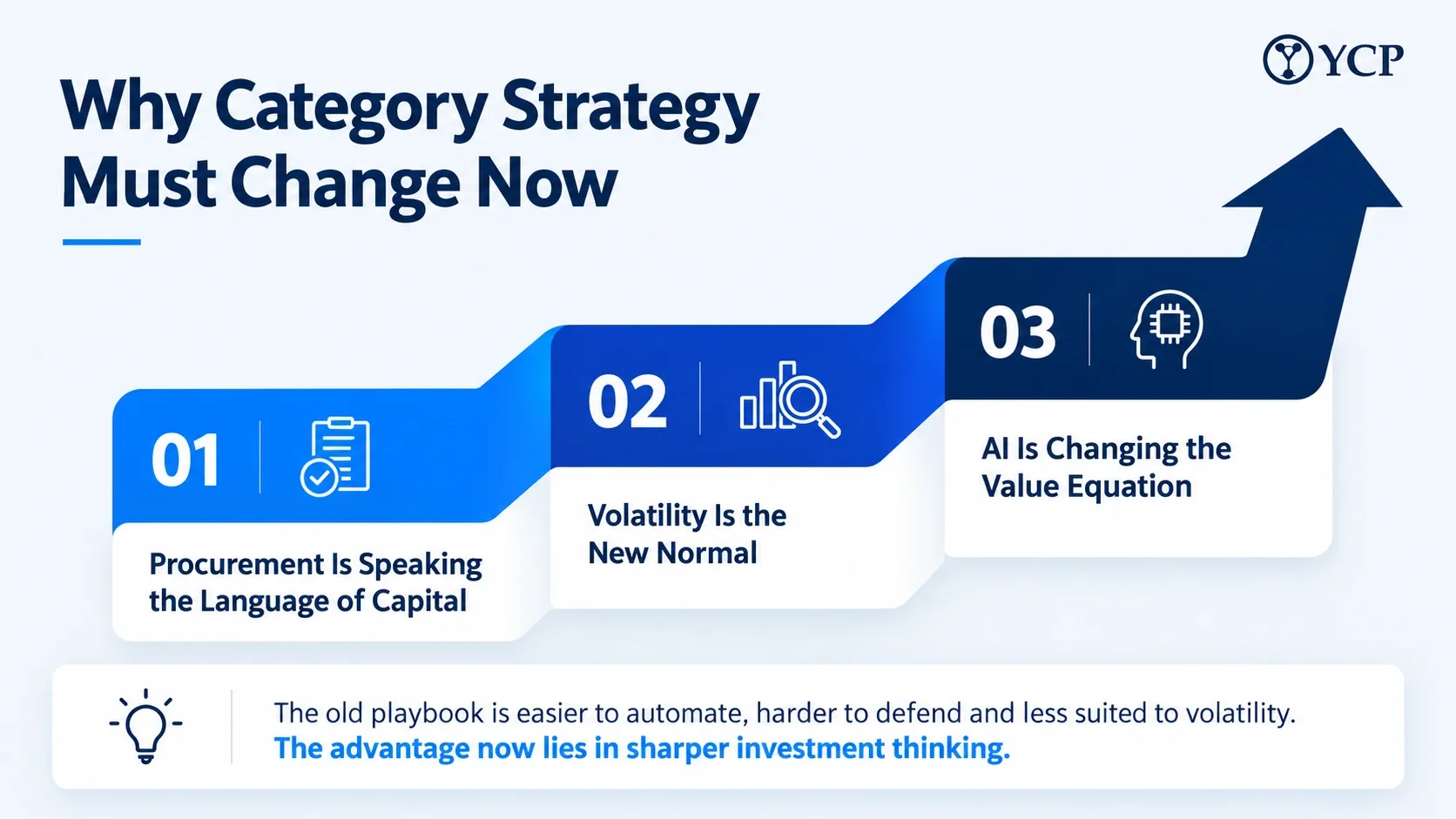 YCP

Why Category Strategy Must Change Now

01

Procurement Is Speaking the Language of Capital

02

Volatility Is the New Normal

03

AI Is Changing the Value Equation

The old playbook is easier to automate, harder to defend and less suited to volatility. The advantage now lies in sharper investment thinking.